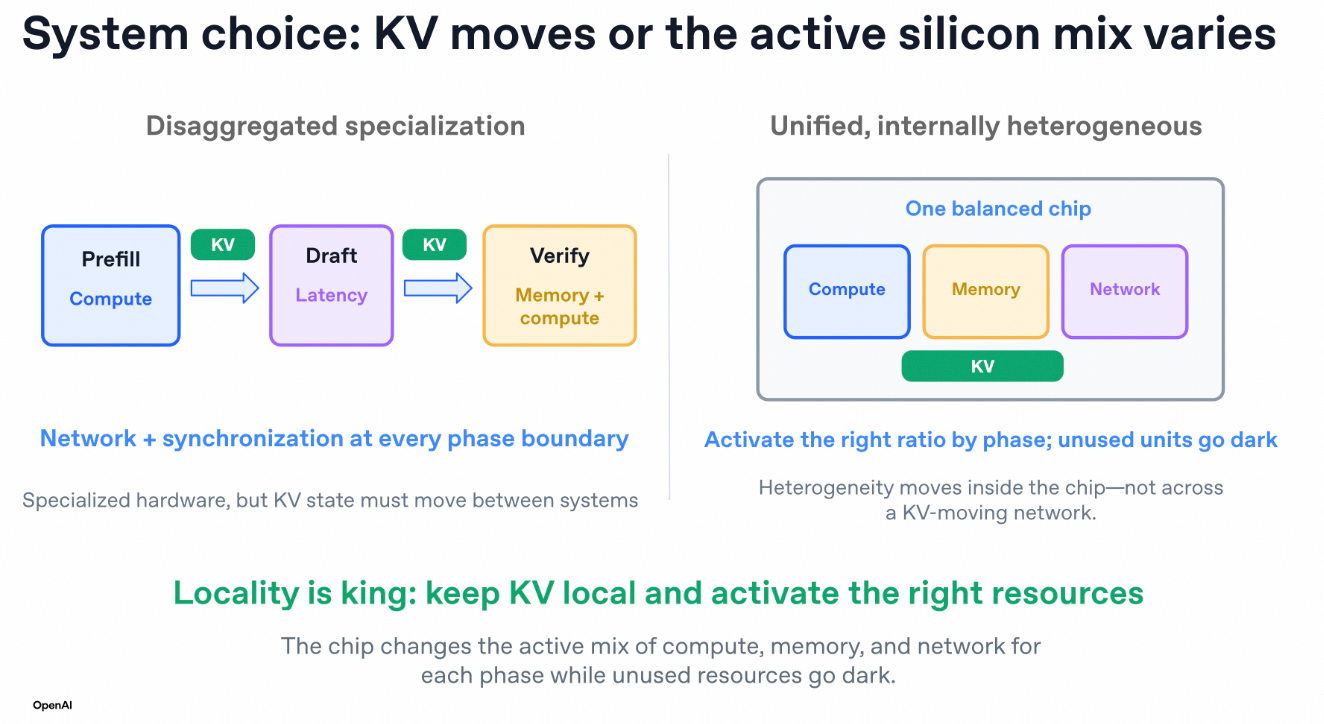 System choice: KV moves or the active silicon mix varies

Disaggregated specialization

Prefill
Compute

KV

Draft
Latency

KV

Verify
Memory + compute

Network + synchronization at every phase boundary

Specialized hardware, but KV state must move between systems

Unified, internally heterogeneous

One balanced chip

Compute

Memory

Network

KV

Activate the right ratio by phase; unused units go dark

Heterogeneity moves inside the chip—not across a KV-moving network.

Locality is king: keep KV local and activate the right resources

The chip changes the active mix of compute, memory, and network for each phase while unused resources go dark.

OpenAI